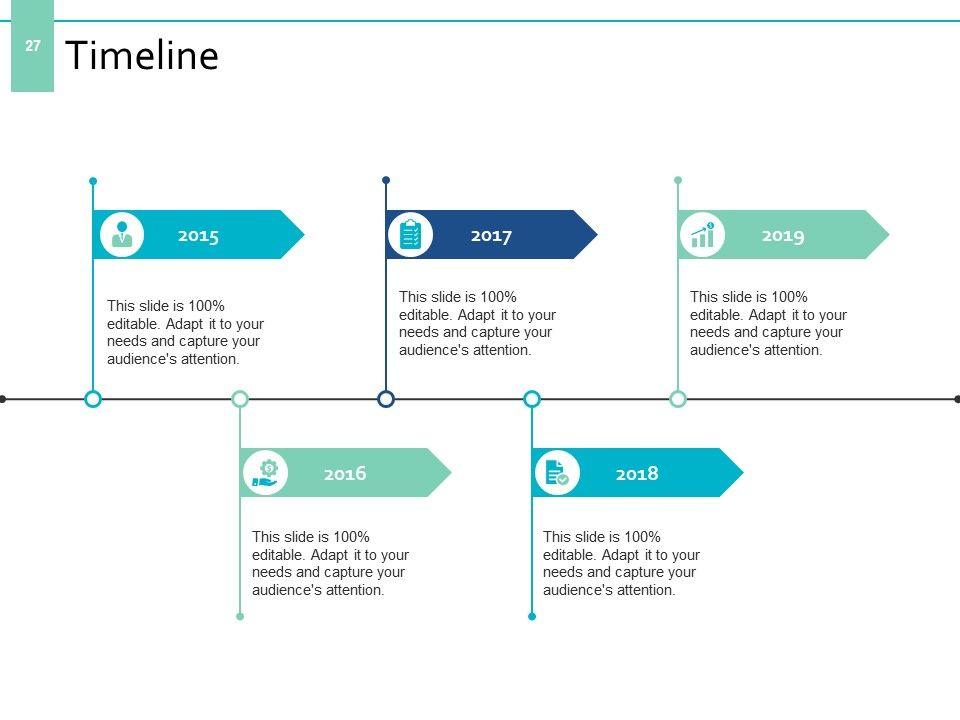 27

Timeline

2015

This slide is 100% editable. Adapt it to your needs and capture your audience's attention.

2017

This slide is 100% editable. Adapt it to your needs and capture your audience's attention.

2019

This slide is 100% editable. Adapt it to your needs and capture your audience's attention.

2016

This slide is 100% editable. Adapt it to your needs and capture your audience's attention.

2018

This slide is 100% editable. Adapt it to your needs and capture your audience's attention.